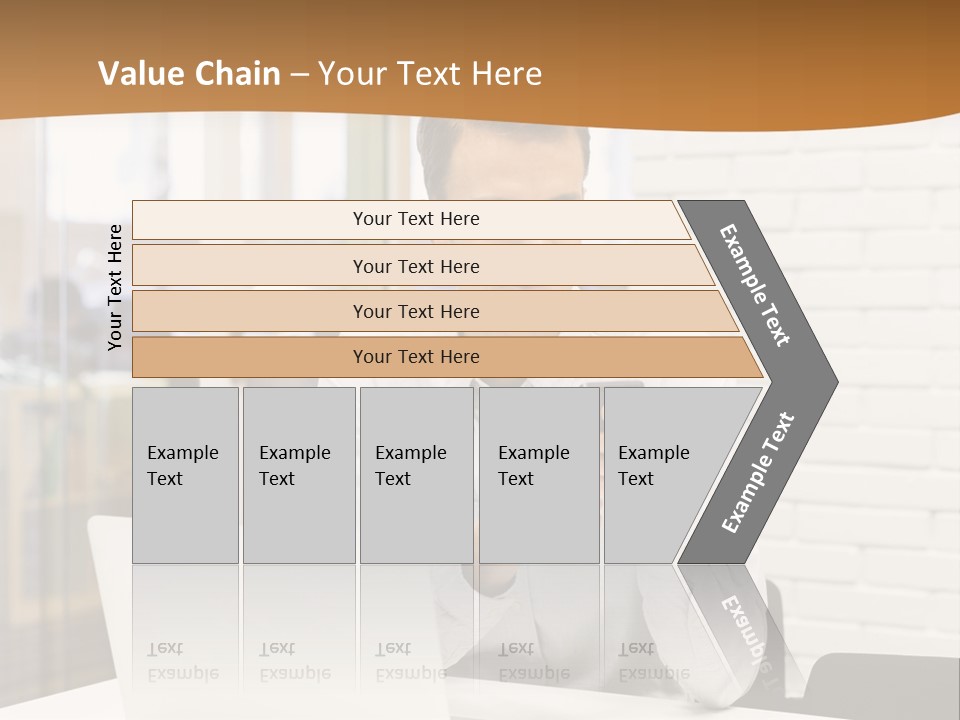 Value Chain – Your Text Here

Your Text Here

Your Text Here

Your Text Here

Your Text Here

Your Text Here

Example Text

Example Text

Example Text

Example Text

Example Text

Example Text

Example Text